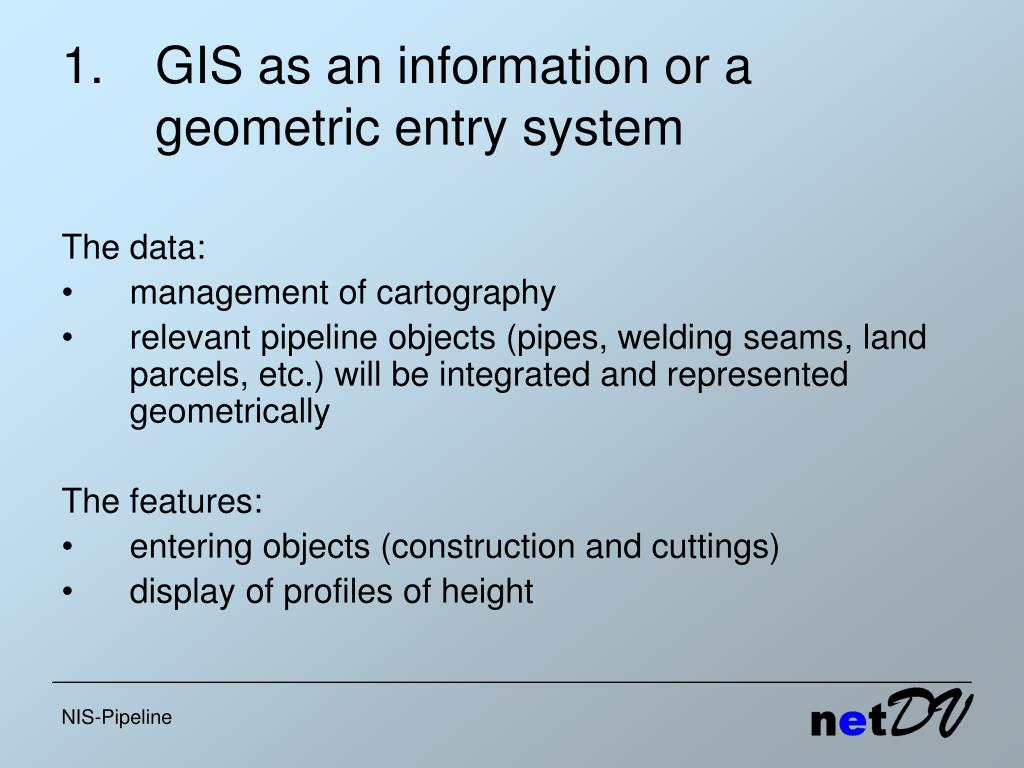 1. GIS as an information or a geometric entry system

The data:
• management of cartography
• relevant pipeline objects (pipes, welding seams, land parcels, etc.) will be integrated and represented geometrically

The features:
• entering objects (construction and cuttings)
• display of profiles of height

NIS-Pipeline

netDV